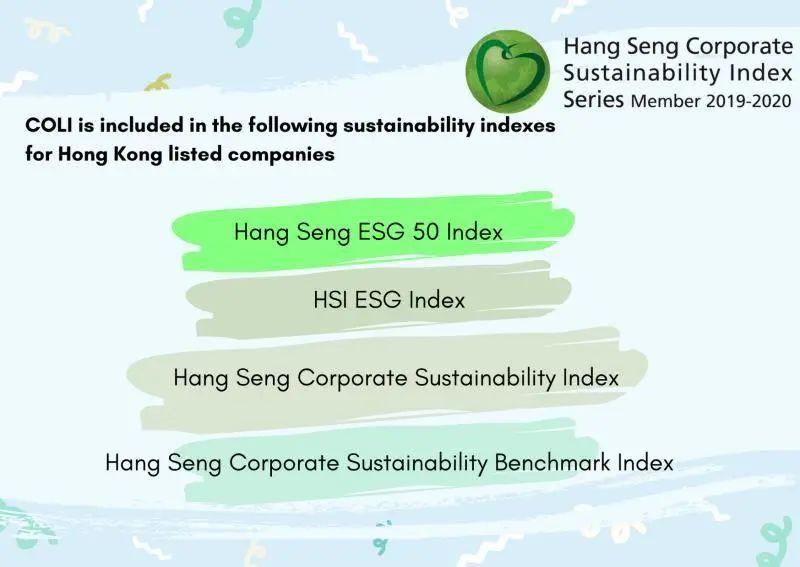 Hang Seng Corporate Sustainability Index Series Member 2019-2020

COLI is included in the following sustainability indexes for Hong Kong listed companies

Hang Seng ESG 50 Index

HSI ESG Index

Hang Seng Corporate Sustainability Index

Hang Seng Corporate Sustainability Benchmark Index